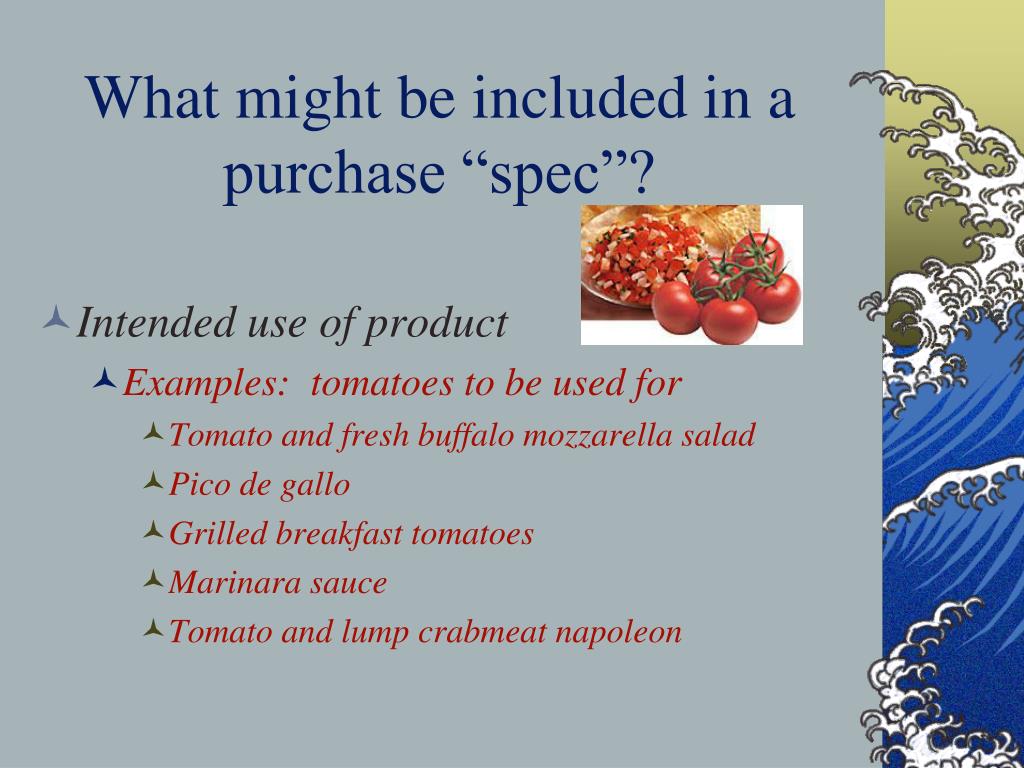 What might be included in a purchase “spec”?

Intended use of product

Examples:  tomatoes to be used for

Tomato and fresh buffalo mozzarella salad

Pico de gallo

Grilled breakfast tomatoes

Marinara sauce

Tomato and lump crabmeat napoleon